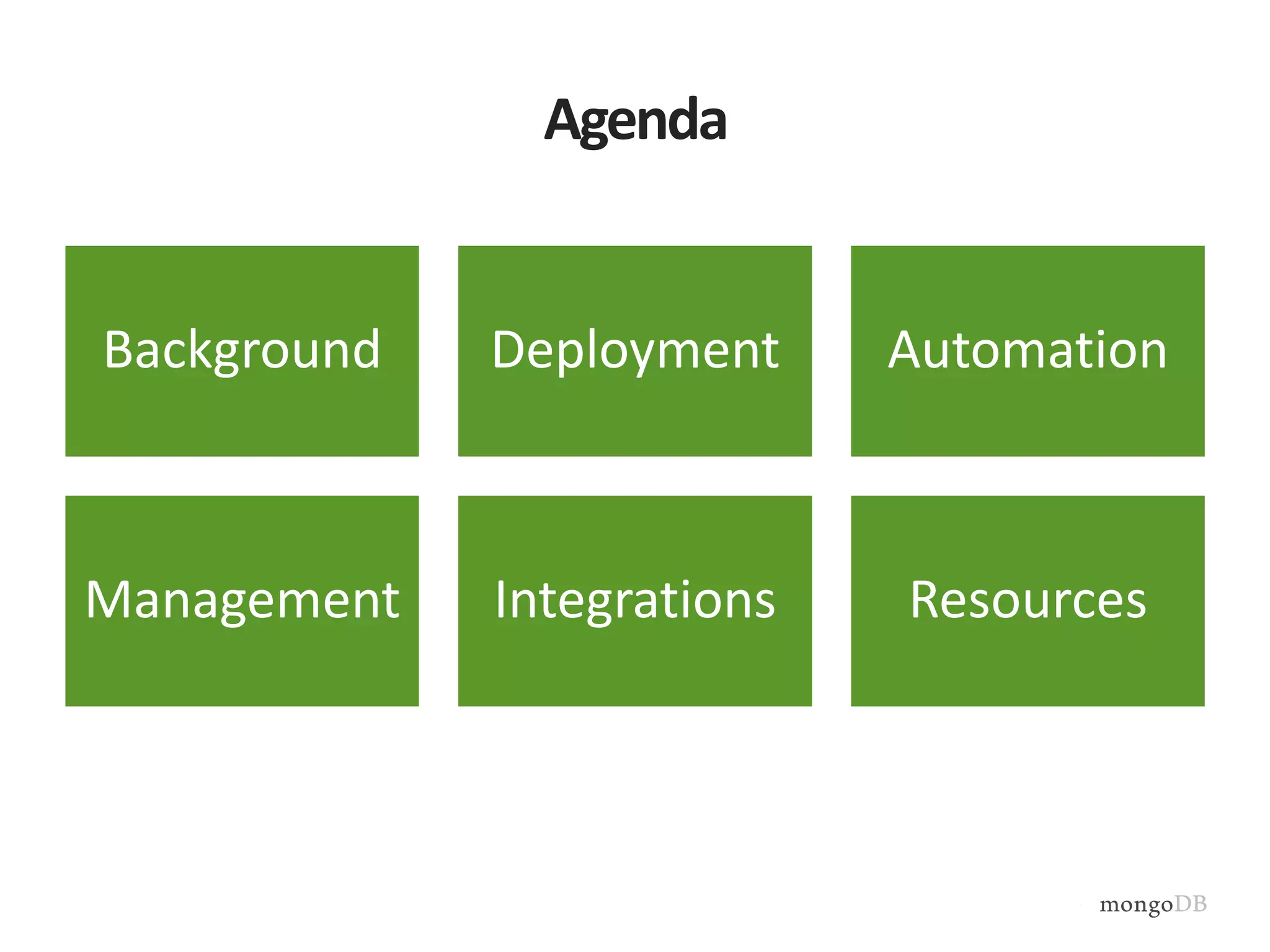 Agenda

Background

Deployment

Automation

Management

Integrations

Resources

mongoDB